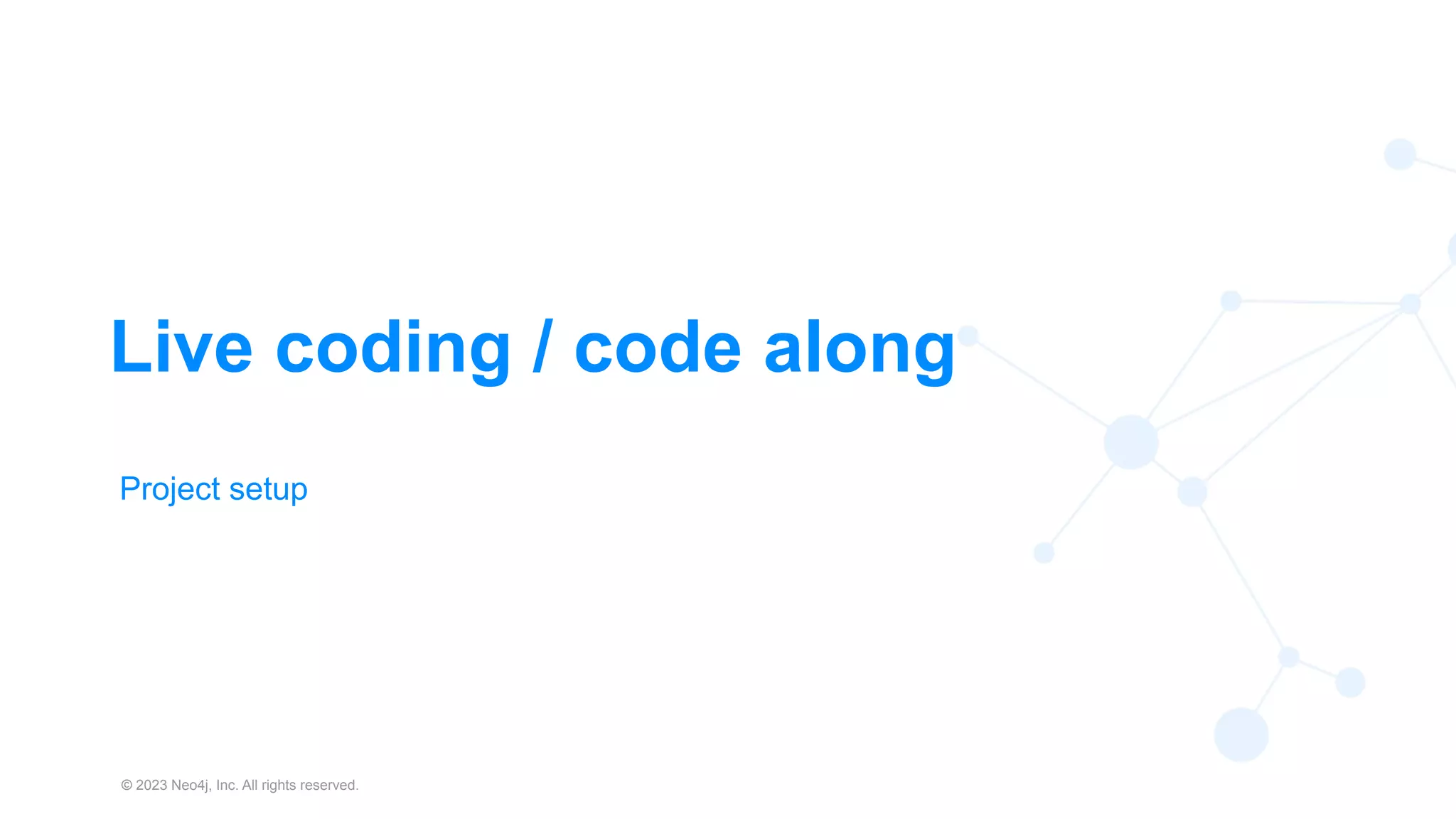 Live coding / code along

Project setup

© 2023 Neo4j, Inc. All rights reserved.